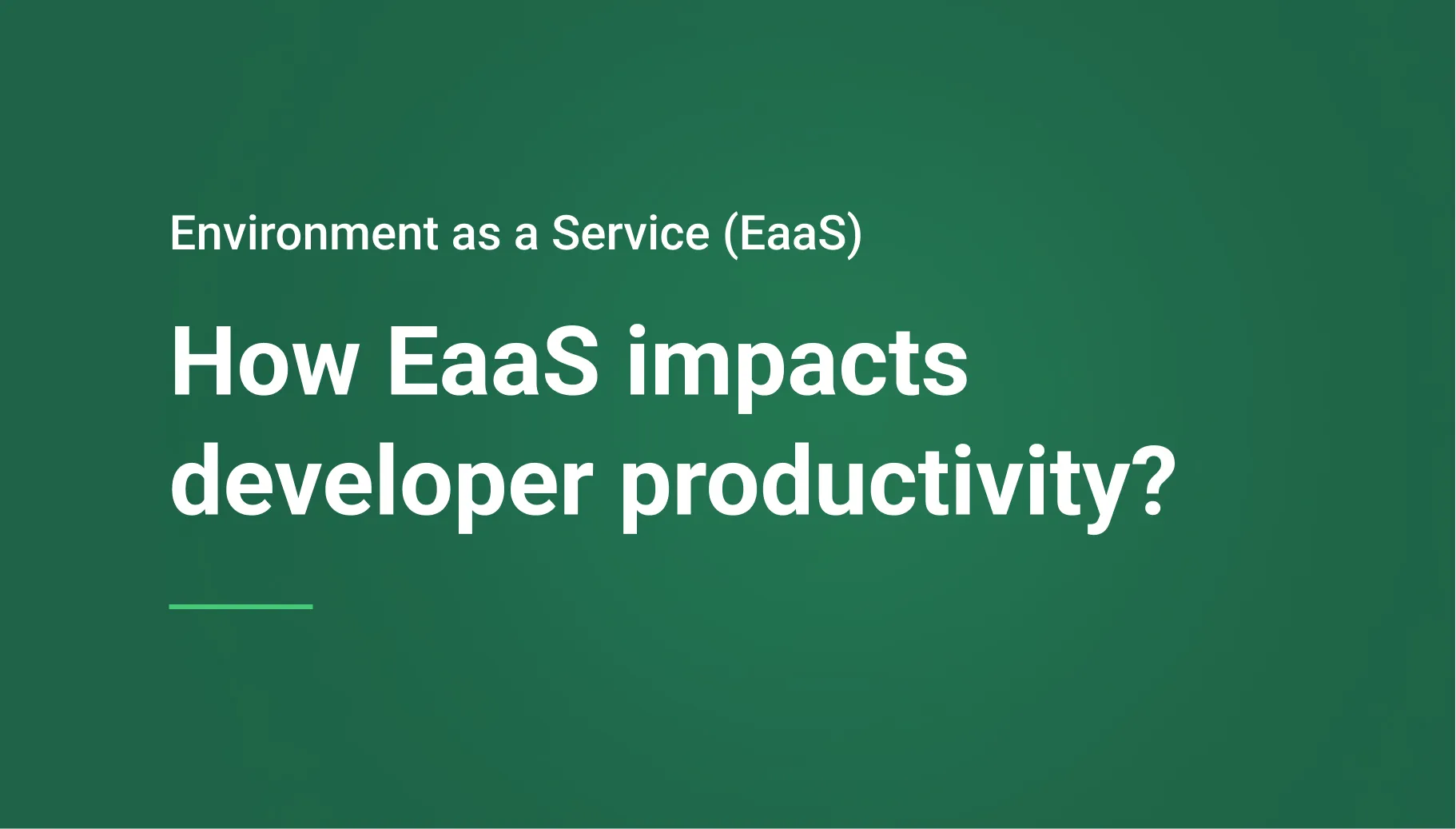 Environment as a Service (EaaS)

How EaaS impacts developer productivity?